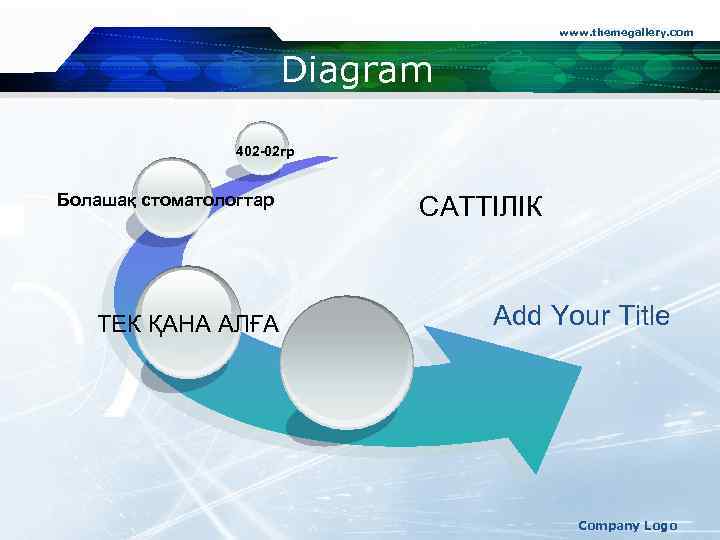 www.themegallery.com

Diagram

402-02гр

Болашақ стоматологтар

САТТІЛІК

ТЕК ҚАНА АЛҒА

Add Your Title

Company Logo